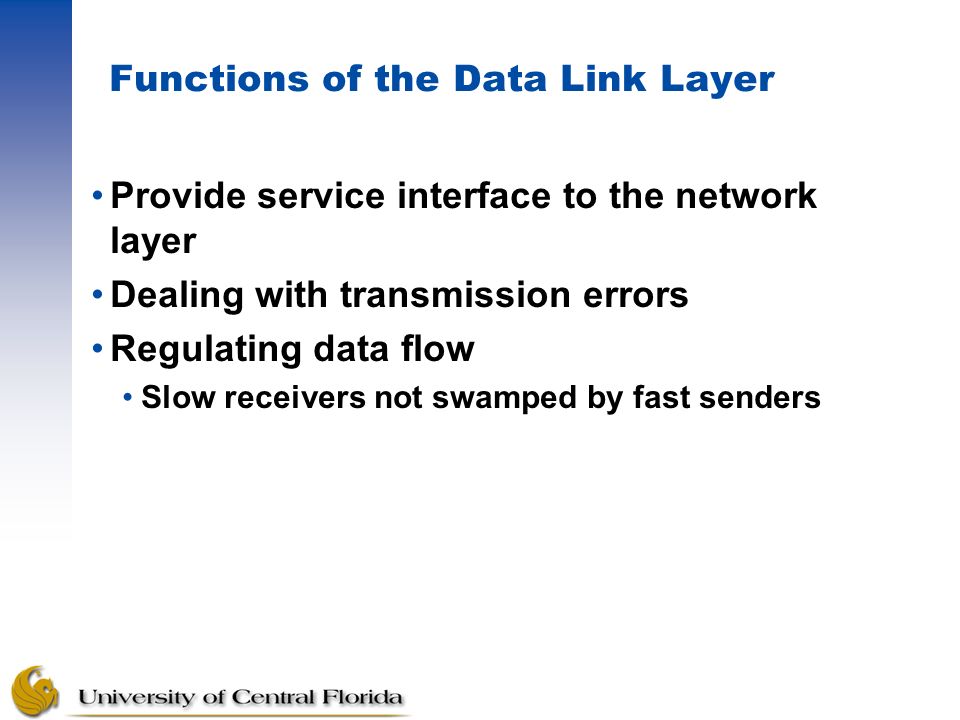 Functions of the Data Link Layer

• Provide service interface to the network layer
• Dealing with transmission errors
• Regulating data flow
  • Slow receivers not swamped by fast senders

University of Central Florida